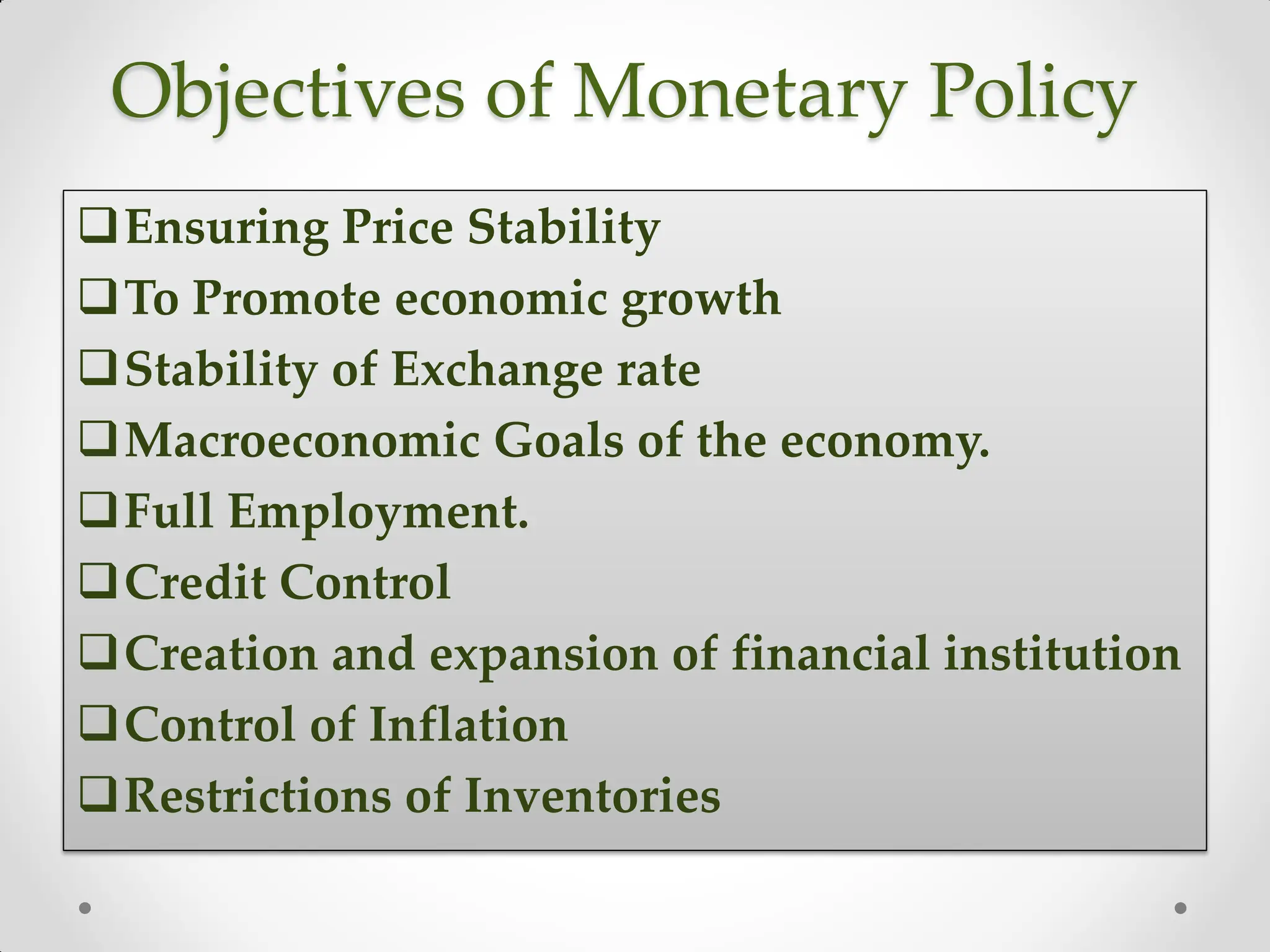 Objectives of Monetary Policy

❑ Ensuring Price Stability
❑ To Promote economic growth
❑ Stability of Exchange rate
❑ Macroeconomic Goals of the economy.
❑ Full Employment.
❑ Credit Control
❑ Creation and expansion of financial institution
❑ Control of Inflation
❑ Restrictions of Inventories